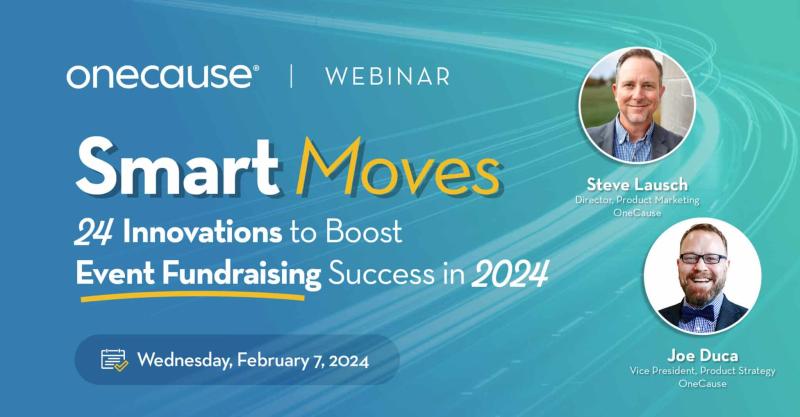 onecause® | WEBINAR

Smart Moves

24 Innovations to Boost Event Fundraising Success in 2024

Wednesday, February 7, 2024

Steve Lausch
Director, Product Marketing
OneCause

Joe Duca
Vice President, Product Strategy
OneCause